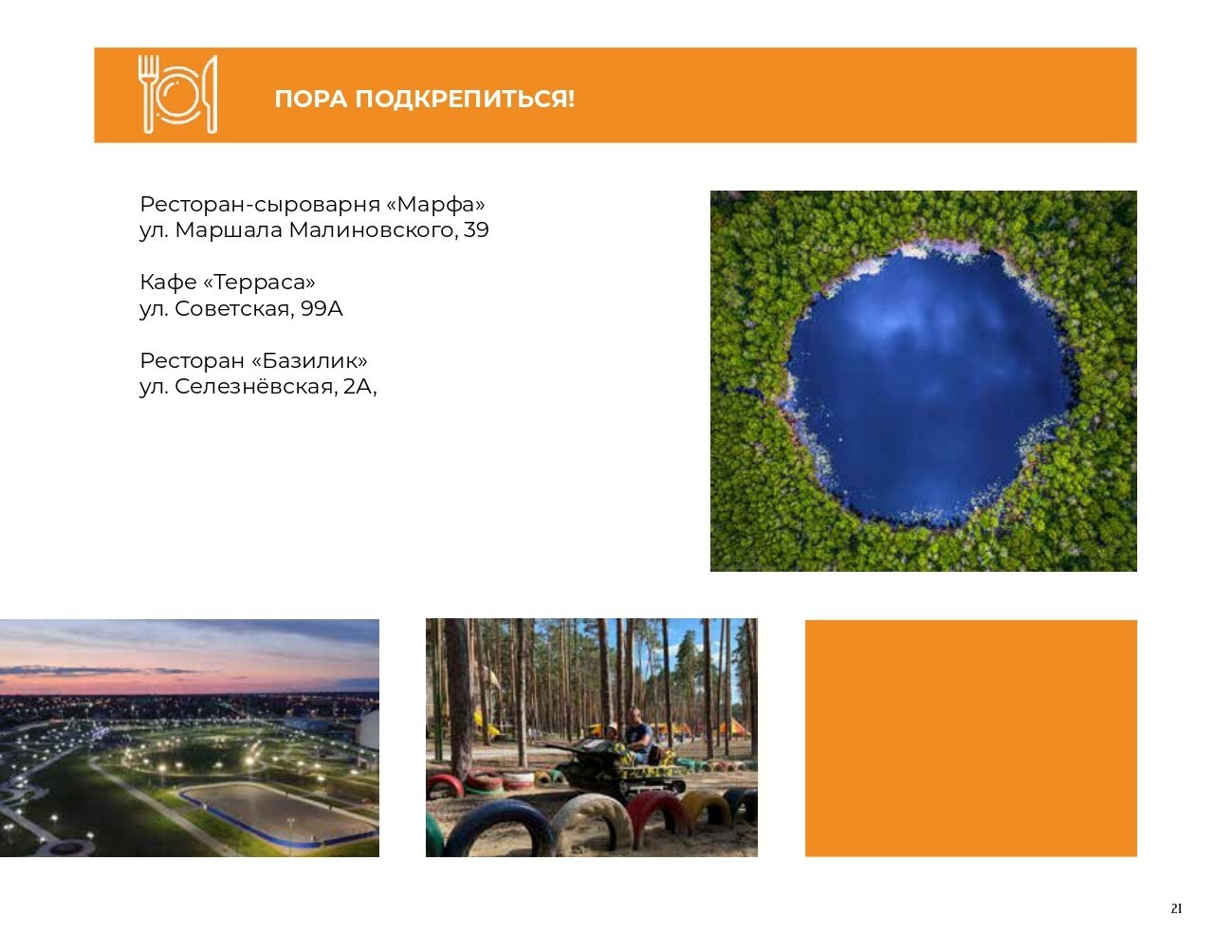 ПОРА ПОДКРЕПИТЬСЯ!

Ресторан-сыроварня «Марфа»
ул. Маршала Малиновского, 39

Кафе «Терраса»
ул. Советская, 99А

Ресторан «Базилик»
ул. Селезнёвская, 2А,

21